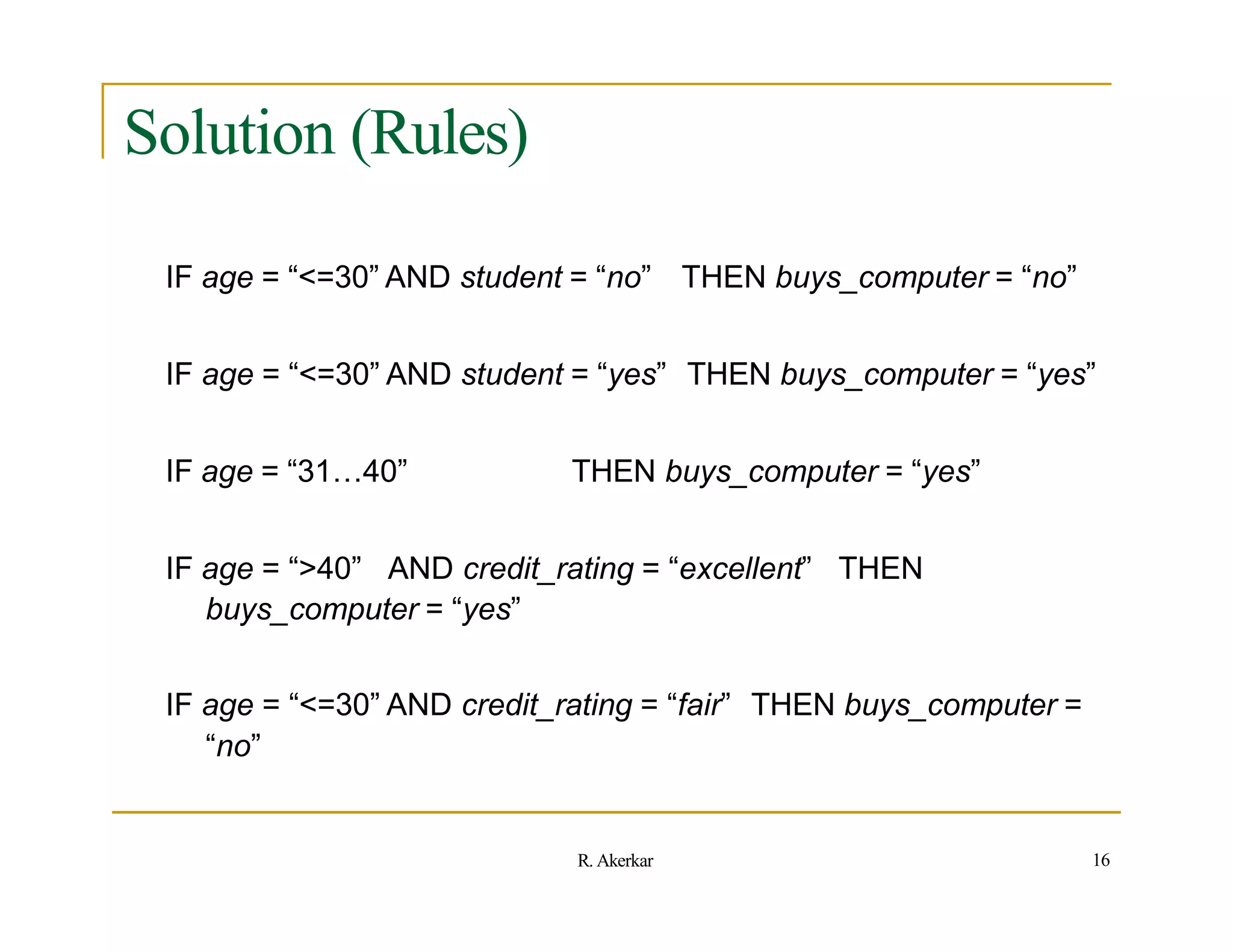 Solution (Rules)

IF age = “<=30” AND student = “no” THEN buys_computer = “no”

IF age = “<=30” AND student = “yes” THEN buys_computer = “yes”

IF age = “31…40” THEN buys_computer = “yes”

IF age = “>40” AND credit_rating = “excellent” THEN buys_computer = “yes”

IF age = “<=30” AND credit_rating = “fair” THEN buys_computer = “no”

R. Akerkar

16